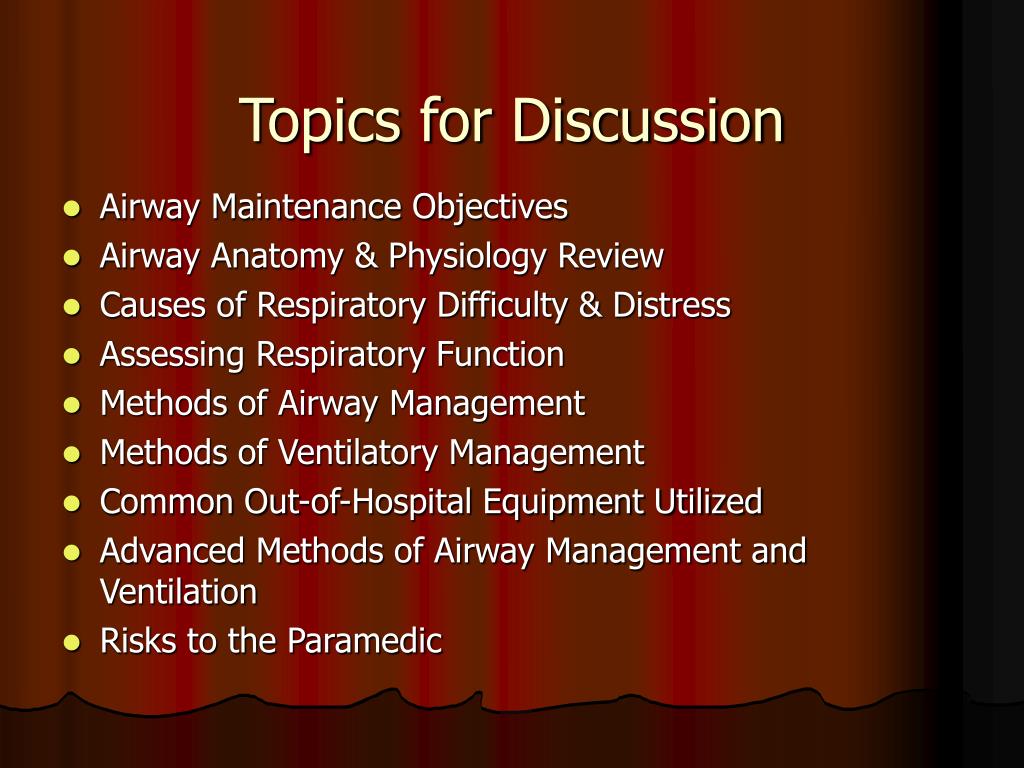 Topics for Discussion

- Airway Maintenance Objectives
- Airway Anatomy & Physiology Review
- Causes of Respiratory Difficulty & Distress
- Assessing Respiratory Function
- Methods of Airway Management
- Methods of Ventilatory Management
- Common Out-of-Hospital Equipment Utilized
- Advanced Methods of Airway Management and Ventilation
- Risks to the Paramedic